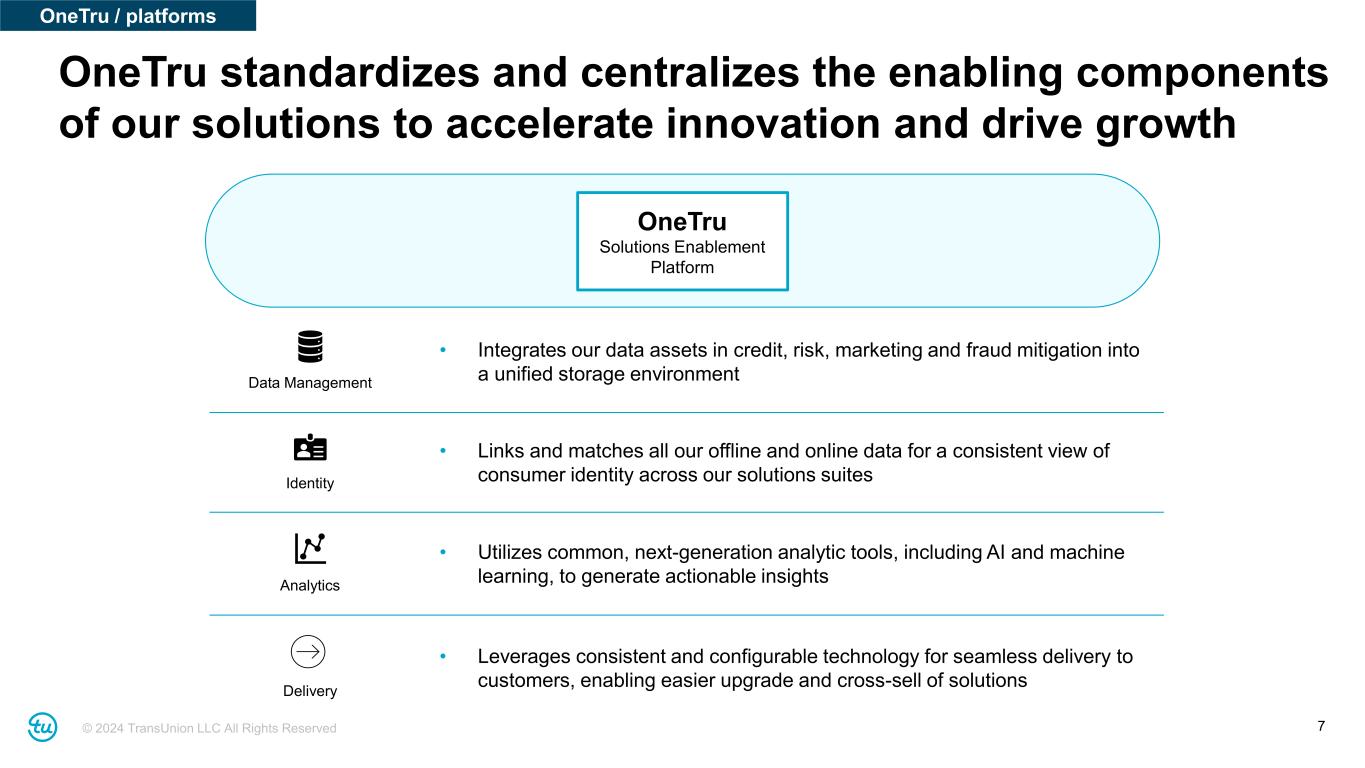 OneTru / platforms

OneTru standardizes and centralizes the enabling components of our solutions to accelerate innovation and drive growth

OneTru
Solutions Enablement Platform

Data Management

• Integrates our data assets in credit, risk, marketing and fraud mitigation into a unified storage environment

Identity

• Links and matches all our offline and online data for a consistent view of consumer identity across our solutions suites

Analytics

• Utilizes common, next-generation analytic tools, including AI and machine learning, to generate actionable insights

Delivery

• Leverages consistent and configurable technology for seamless delivery to customers, enabling easier upgrade and cross-sell of solutions

tu

© 2024 TransUnion LLC All Rights Reserved

7